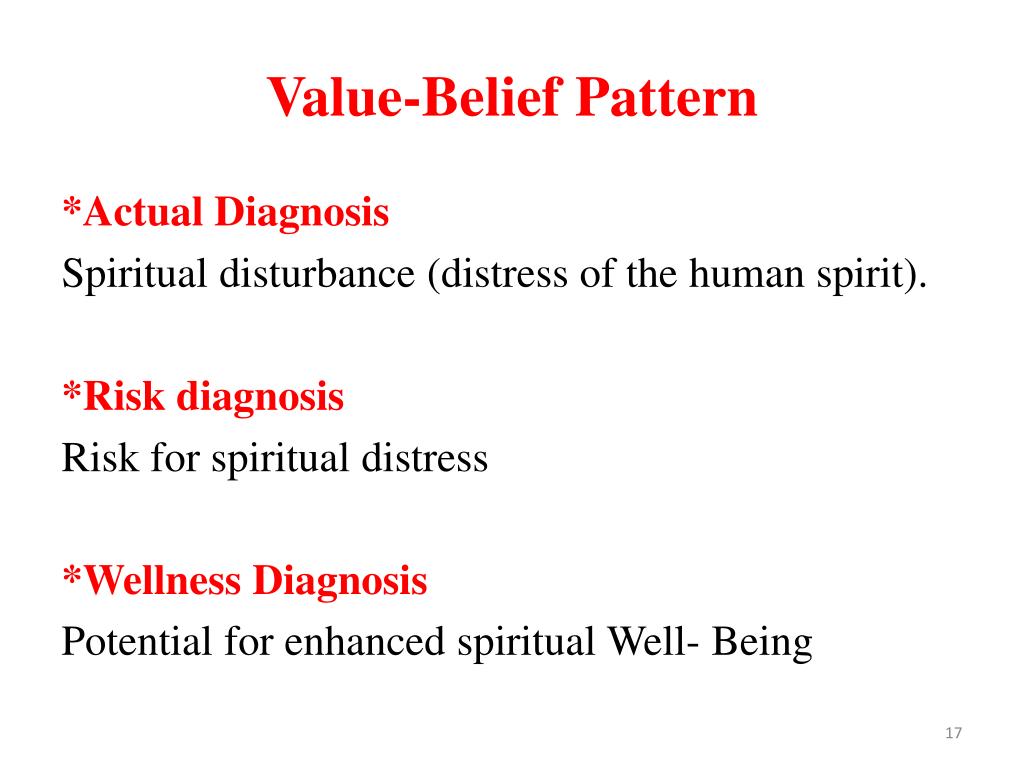 Value-Belief Pattern

*Actual Diagnosis
Spiritual disturbance (distress of the human spirit).

*Risk diagnosis
Risk for spiritual distress

*Wellness Diagnosis
Potential for enhanced spiritual Well- Being

17